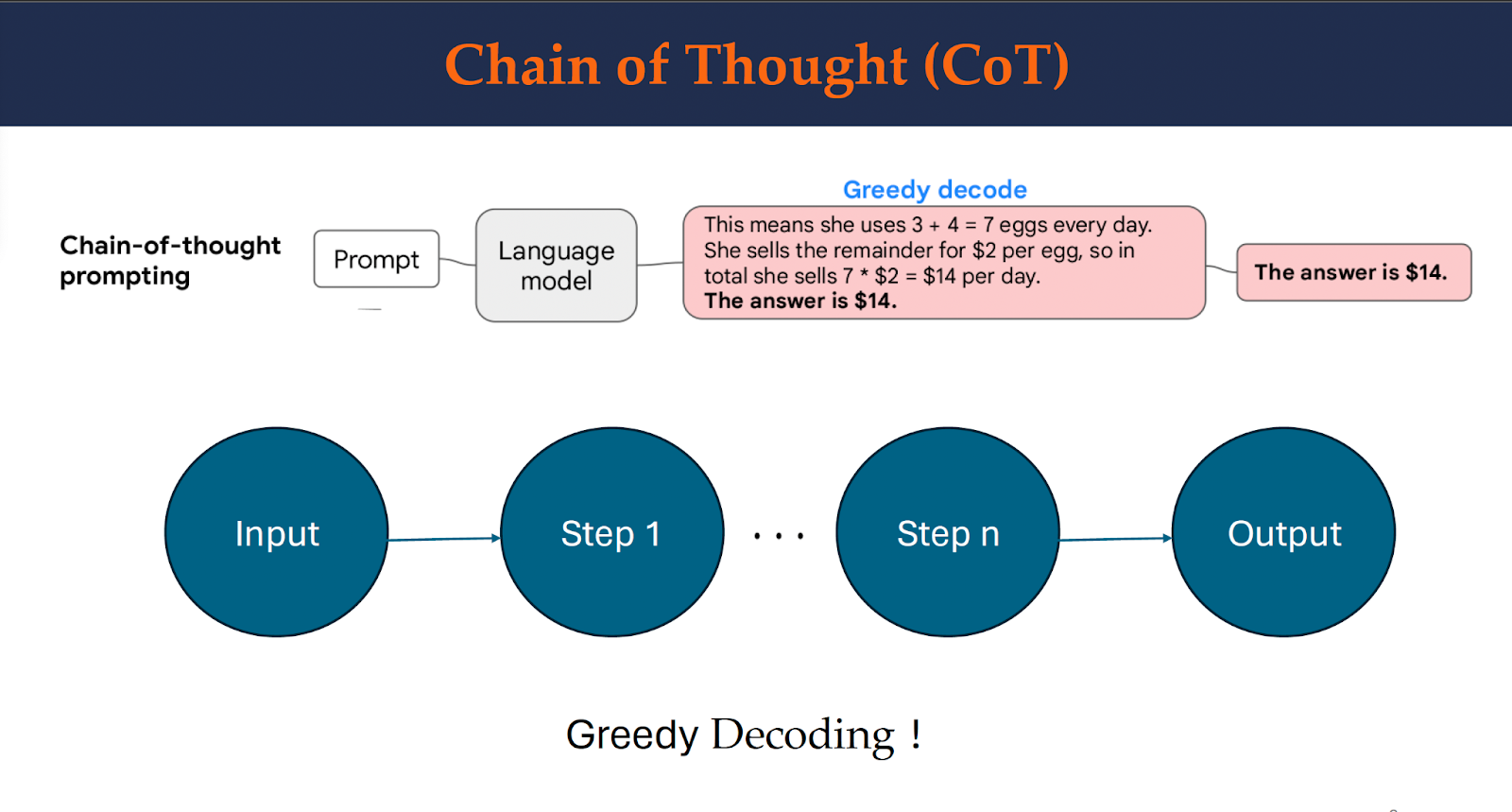 Chain of Thought (CoT)

Chain-of-thought prompting

Prompt

Language model

Greedy decode

This means she uses 3 + 4 = 7 eggs every day. She sells the remainder for \$2 per egg, so in total she sells 7 * \$2 = \$14 per day. The answer is \$14.

The answer is \$14.

Input

Step 1

. . .

Step n

Output

Greedy Decoding !